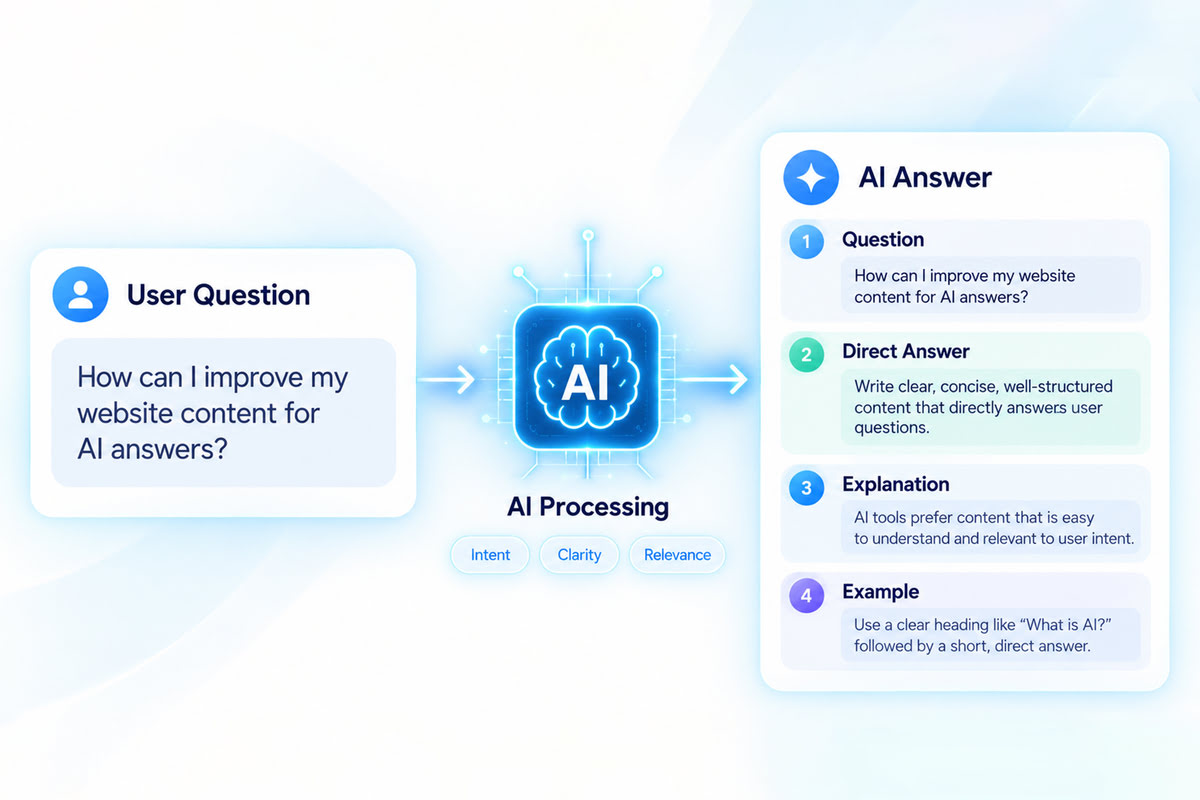 User Question

How can I improve my website content for AI answers?

AI

AI Processing

Intent

Clarity

Relevance

AI Answer

1 Question

How can I improve my website content for AI answers?

2 Direct Answer

Write clear, concise, well-structured content that directly answers user questions.

3 Explanation

AI tools prefer content that is easy to understand and relevant to user intent.

4 Example

Use a clear heading like "What is AI?" followed by a short, direct answer.